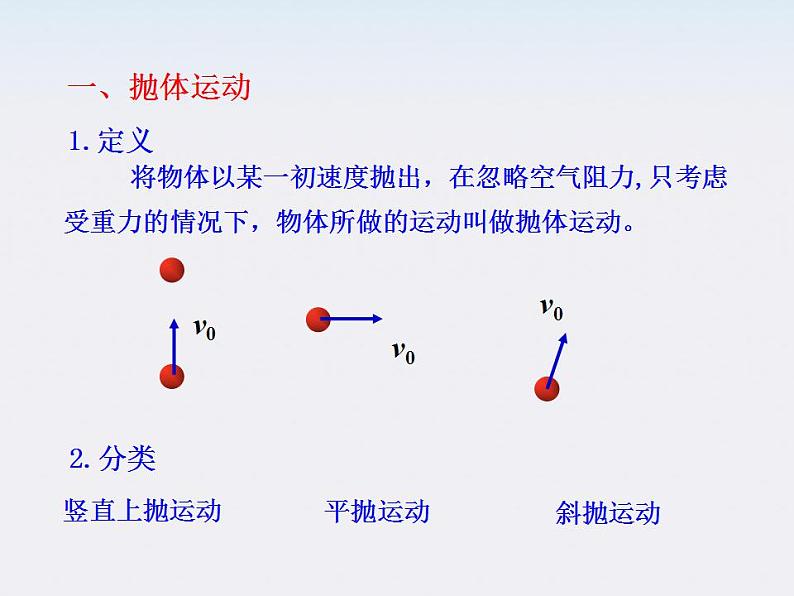 一、抛体运动

1. 定义

将物体以某一初速度抛出，在忽略空气阻力, 只考虑受重力的情况下，物体所做的运动叫做抛体运动。

$v_0$

$v_0$

$v_0$

2. 分类

竖直上抛运动

平抛运动

斜抛运动